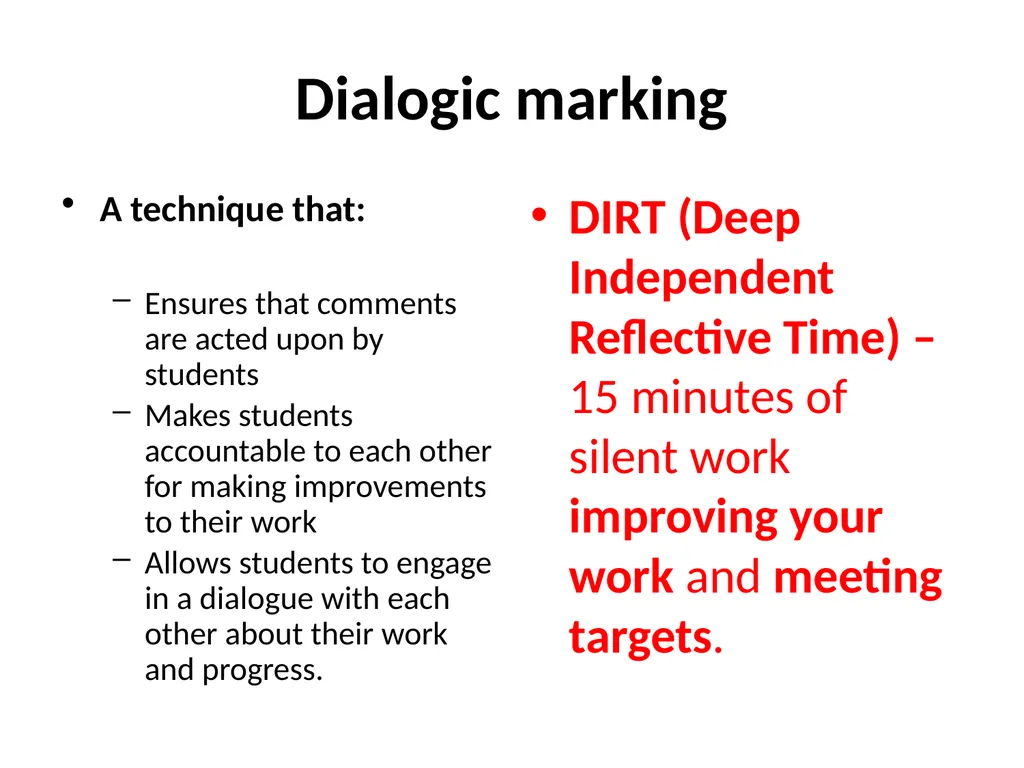 Dialogic marking

• A technique that:

– Ensures that comments are acted upon by students
– Makes students accountable to each other for making improvements to their work
– Allows students to engage in a dialogue with each other about their work and progress.

• DIRT (Deep Independent Reflective Time) – 15 minutes of silent work improving your work and meeting targets.